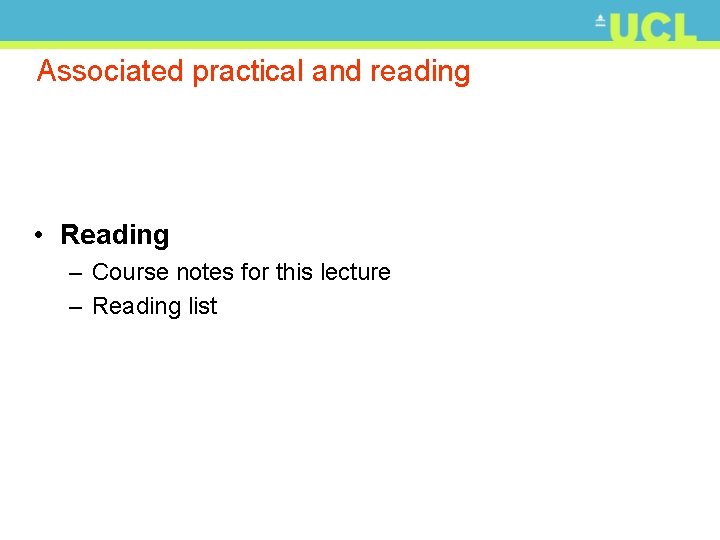 UCL

Associated practical and reading

• Reading
– Course notes for this lecture
– Reading list